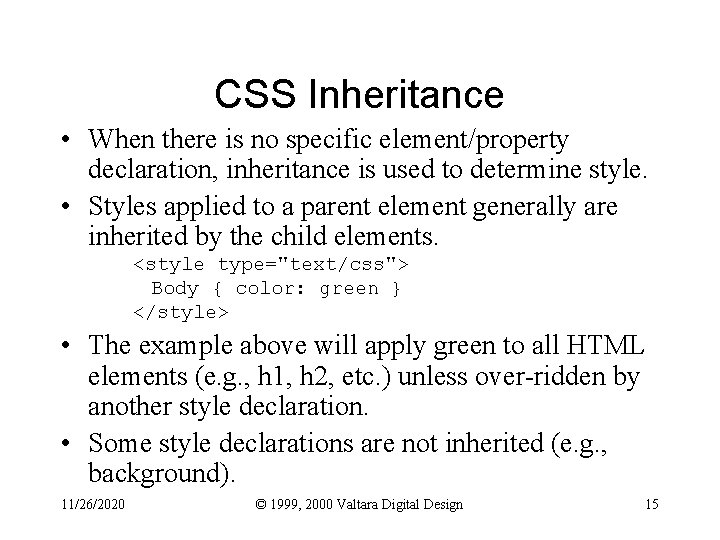 CSS Inheritance

• When there is no specific element/property declaration, inheritance is used to determine style.
• Styles applied to a parent element generally are inherited by the child elements.

<style type="text/css">
 Body { color: green }
</style>

• The example above will apply green to all HTML elements (e.g., h1, h2, etc.) unless over-ridden by another style declaration.
• Some style declarations are not inherited (e.g., background).

11/26/2020 © 1999, 2000 Valtara Digital Design 15